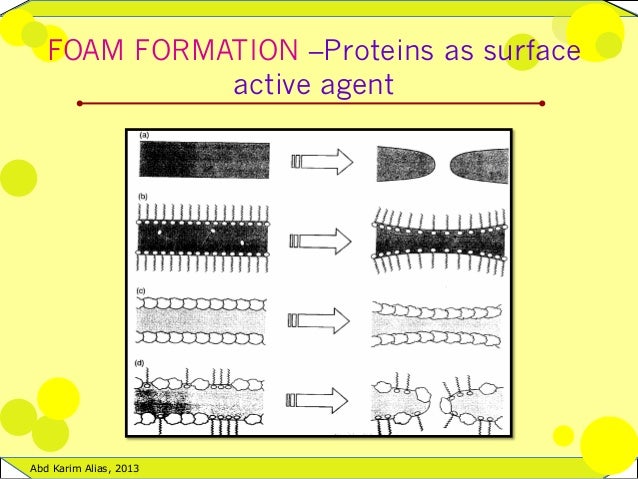 FOAM FORMATION –Proteins as surface active agent

(a)

(b)

(c)

(d)

Abd Karim Alias, 2013